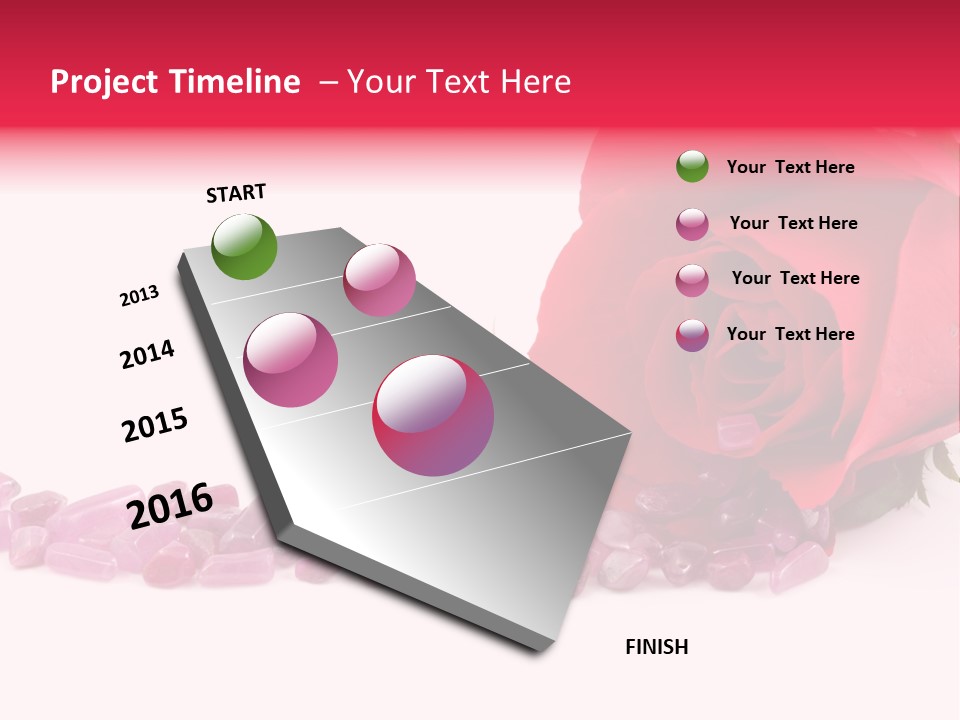 Project Timeline – Your Text Here

START

2013

2014

2015

2016

FINISH

Your Text Here

Your Text Here

Your Text Here

Your Text Here